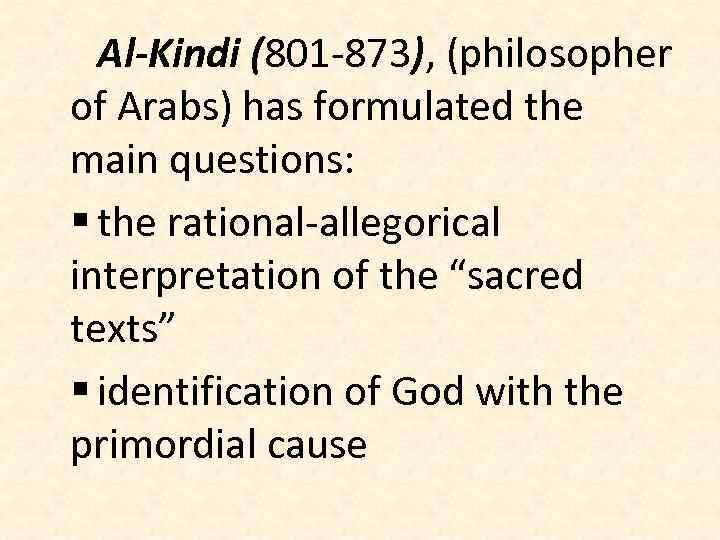 Al-Kindi (801-873), (philosopher of Arabs) has formulated the main questions:

▪ the rational-allegorical interpretation of the “sacred texts”

▪ identification of God with the primordial cause